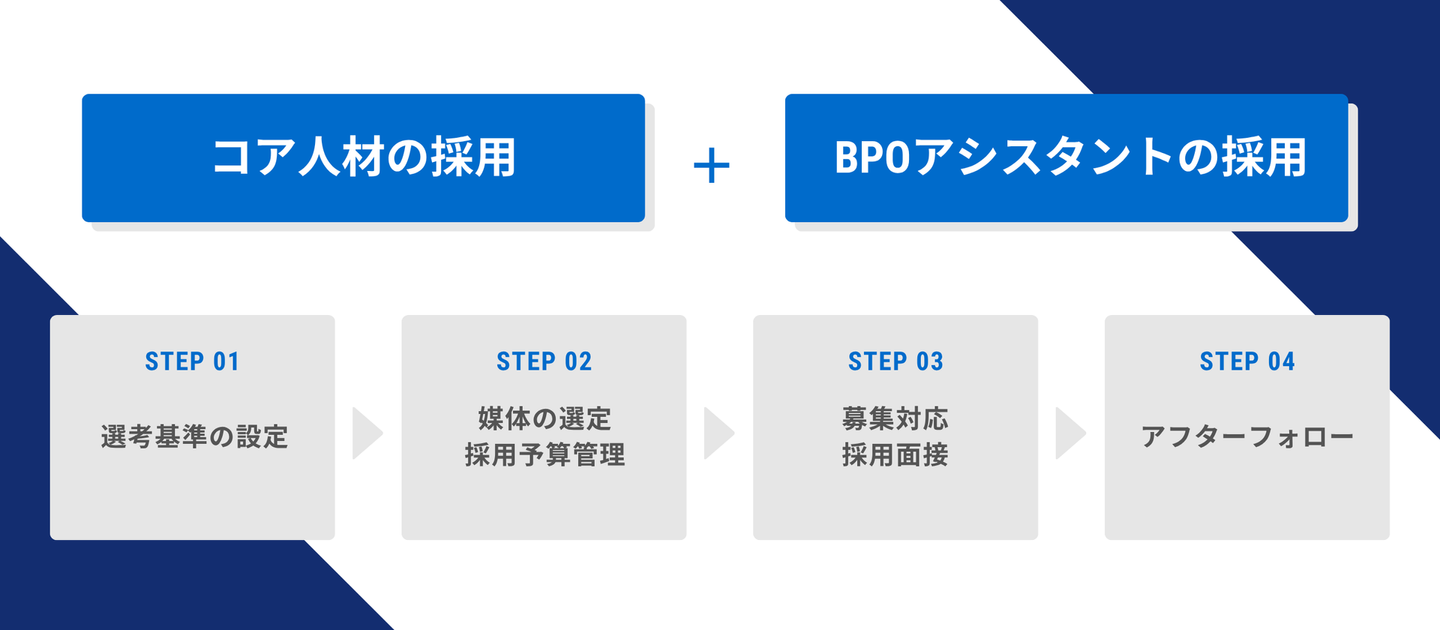 コア人材の採用

＋

BPOアシスタントの採用

STEP 01
選考基準の設定

STEP 02
媒体の選定
採用予算管理

STEP 03
募集対応
採用面接

STEP 04
アフターフォロー